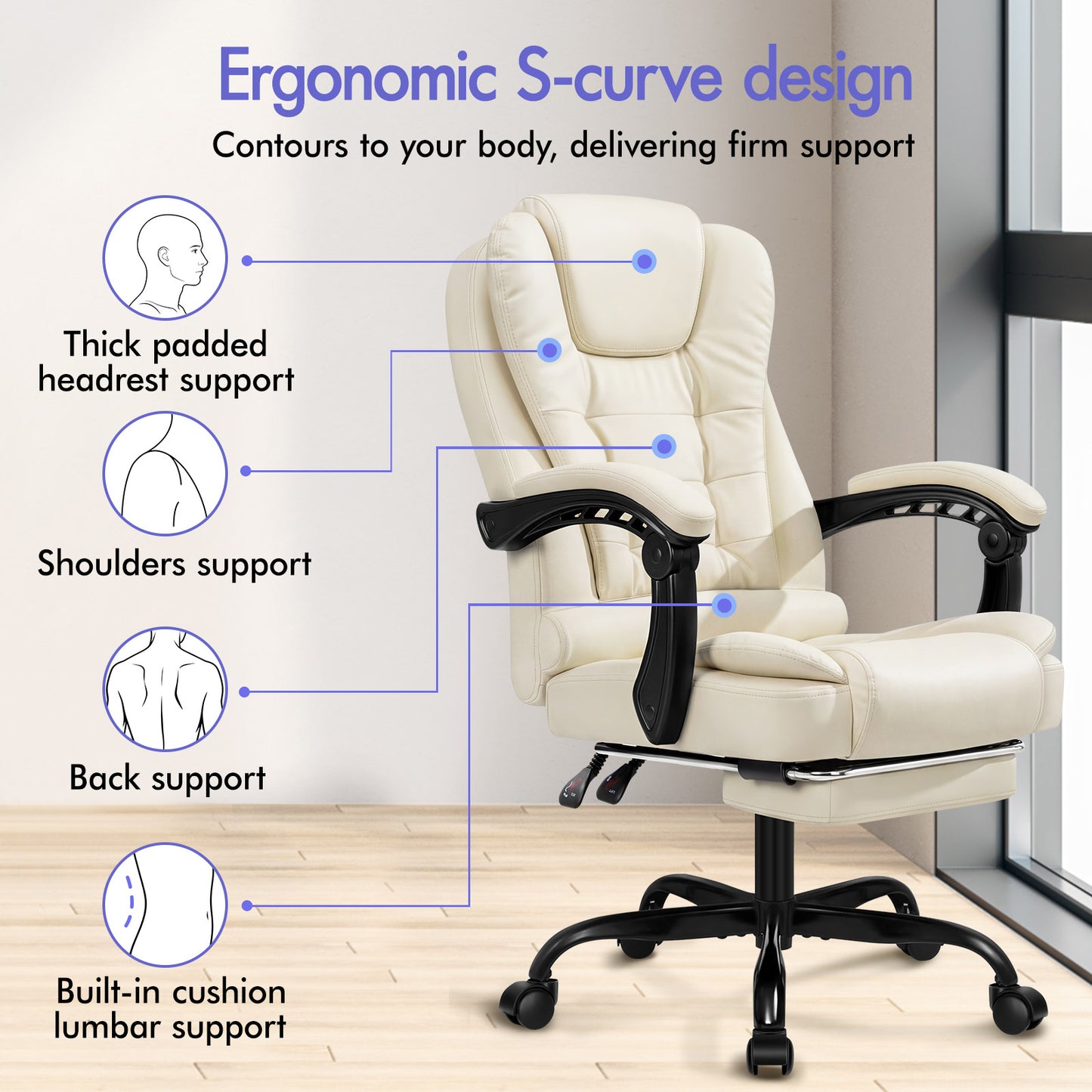 Ergonomic S-curve design

Contours to your body, delivering firm support

Thick padded headrest support

Shoulders support

Back support

Built-in cushion lumbar support